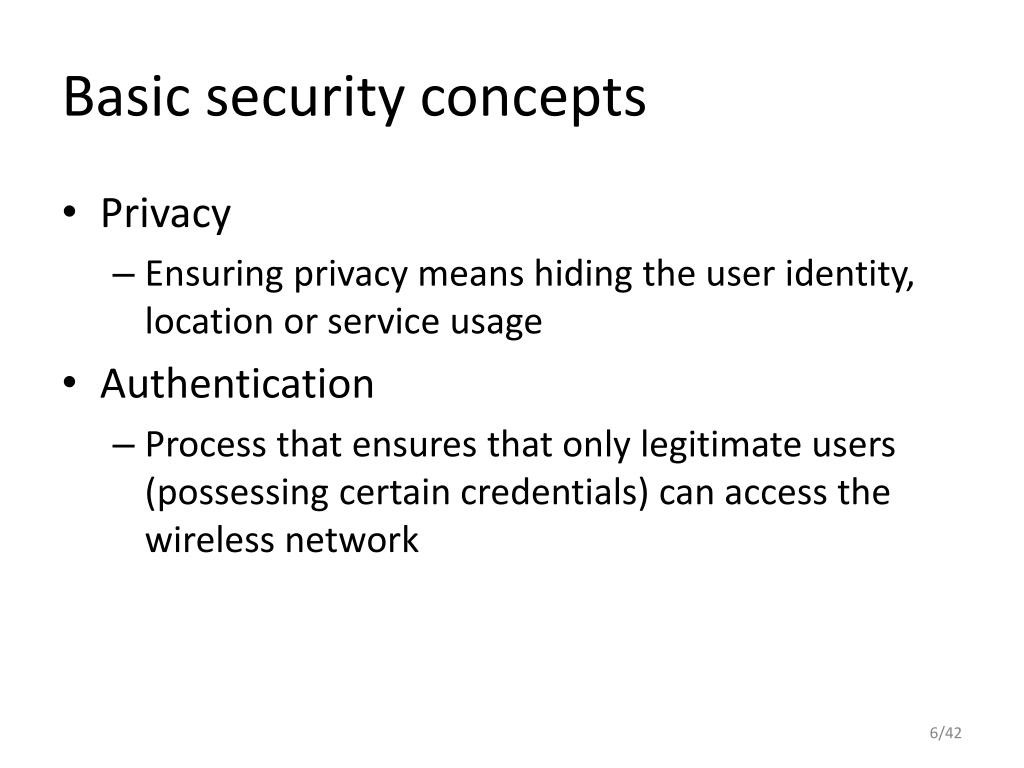 Basic security concepts

• Privacy
– Ensuring privacy means hiding the user identity, location or service usage
• Authentication
– Process that ensures that only legitimate users (possessing certain credentials) can access the wireless network

6/42